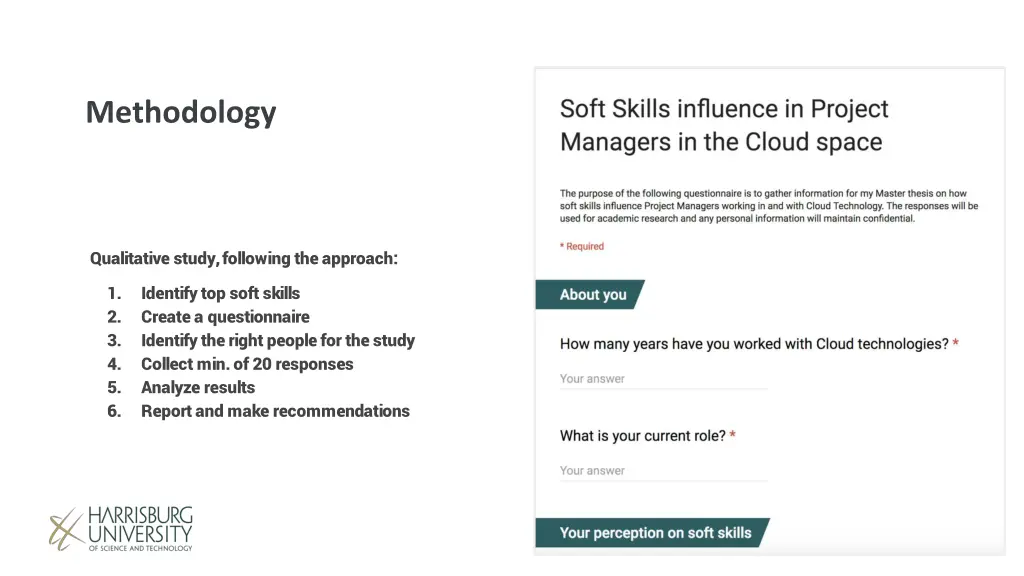 Methodology

Qualitative study, following the approach:

1. Identify top soft skills
2. Create a questionnaire
3. Identify the right people for the study
4. Collect min. of 20 responses
5. Analyze results
6. Report and make recommendations

HARRISBURG UNIVERSITY OF SCIENCE AND TECHNOLOGY

Soft Skills influence in Project Managers in the Cloud space

The purpose of the following questionnaire is to gather information for my Master thesis on how soft skills influence Project Managers working in and with Cloud Technology. The responses will be used for academic research and any personal information will maintain confidential.

* Required

About you

How many years have you worked with Cloud technologies? *

Your answer

What is your current role? *

Your answer

Your perception on soft skills